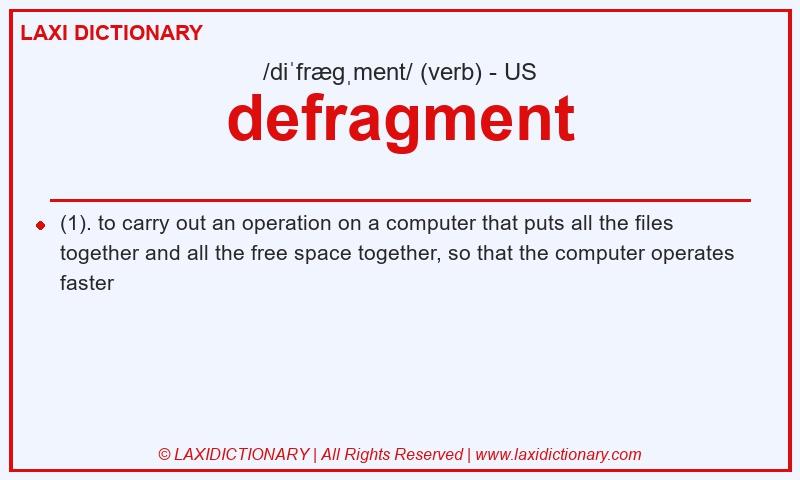 LAXI DICTIONARY

/diˈfræɡˌment/ (verb) - US

defragment

(1). to carry out an operation on a computer that puts all the files together and all the free space together, so that the computer operates faster

© LAXIDICTIONARY | All Rights Reserved | www.laxidictionary.com